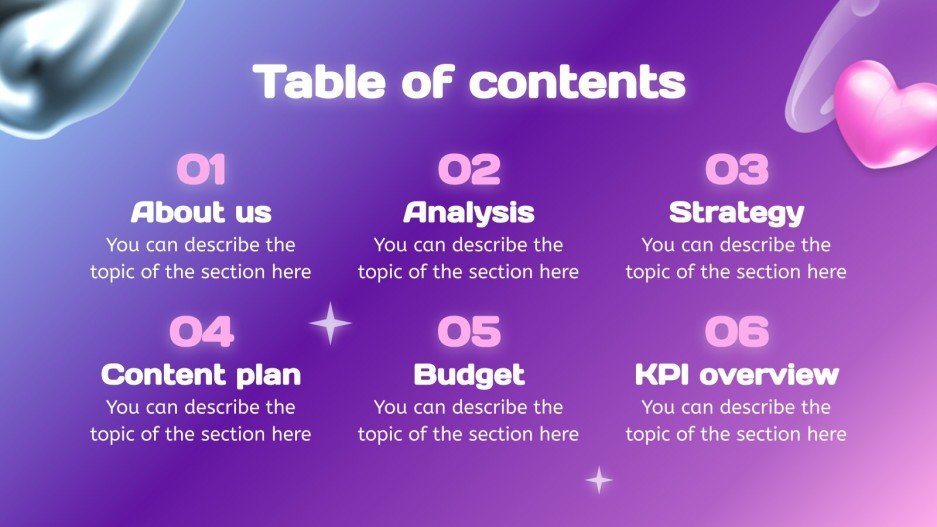 Table of contents

01
About us
You can describe the topic of the section here

02
Analysis
You can describe the topic of the section here

03
Strategy
You can describe the topic of the section here

04
Content plan
You can describe the topic of the section here

05
Budget
You can describe the topic of the section here

06
KPI overview
You can describe the topic of the section here